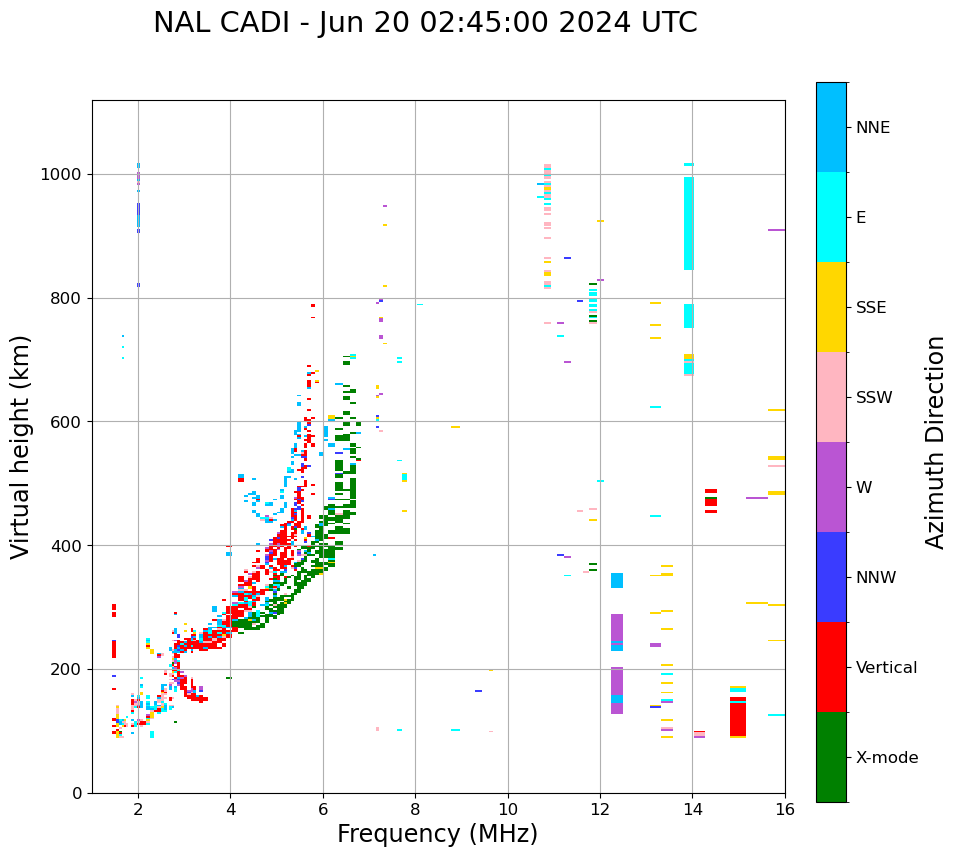 NAL CADI - Jun 20 02:45:00 2024 UTC

Virtual height (km)

1000
800
600
400
200
0

2
4
6
8
10
12
14
16

Frequency (MHz)

NNE
E
SSE
SSW
W
NNW
Vertical
X-mode

Azimuth Direction